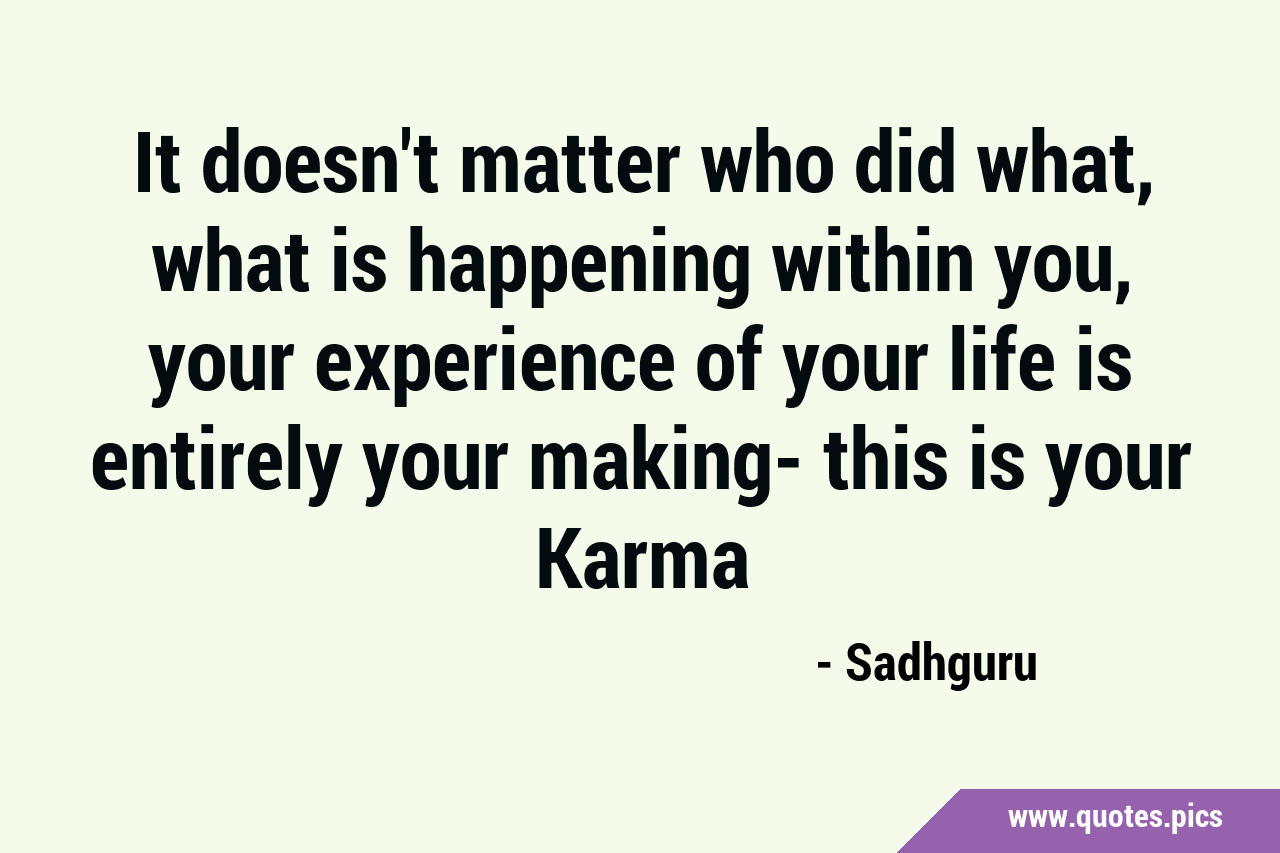 It doesn't matter who did what, what is happening within you, your experience of your life is entirely your making- this is your Karma

- Sadhguru

www.quotes.pics